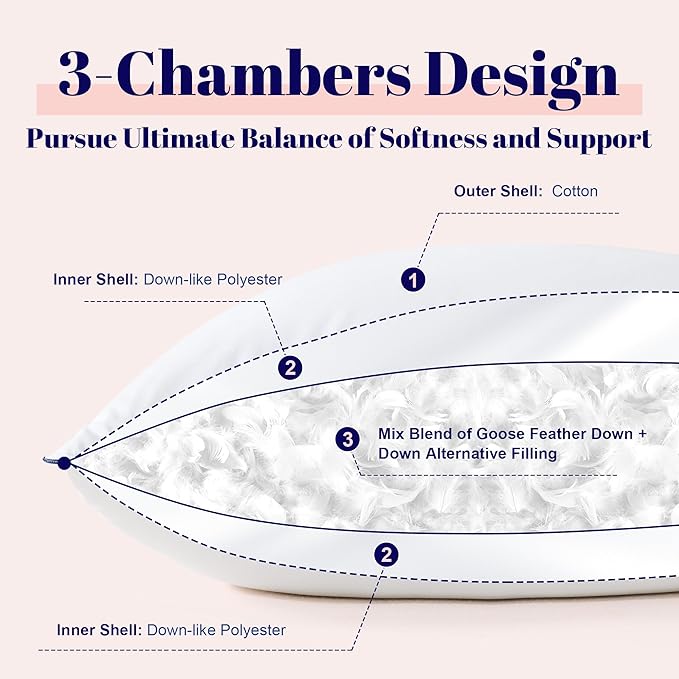 3-Chambers Design

Pursue Ultimate Balance of Softness and Support

Outer Shell: Cotton

1

Inner Shell: Down-like Polyester

2

3 Mix Blend of Goose Feather Down + Down Alternative Filling

2

Inner Shell: Down-like Polyester